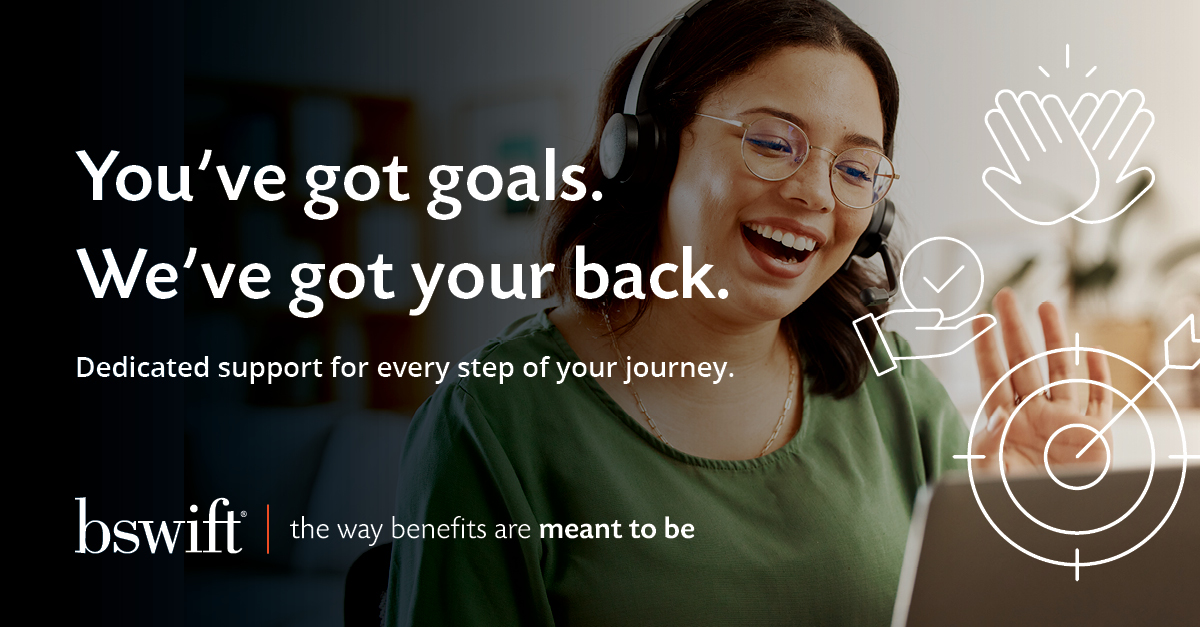 You've got goals.
We've got your back.

Dedicated support for every step of your journey.

bswift® | the way benefits are meant to be